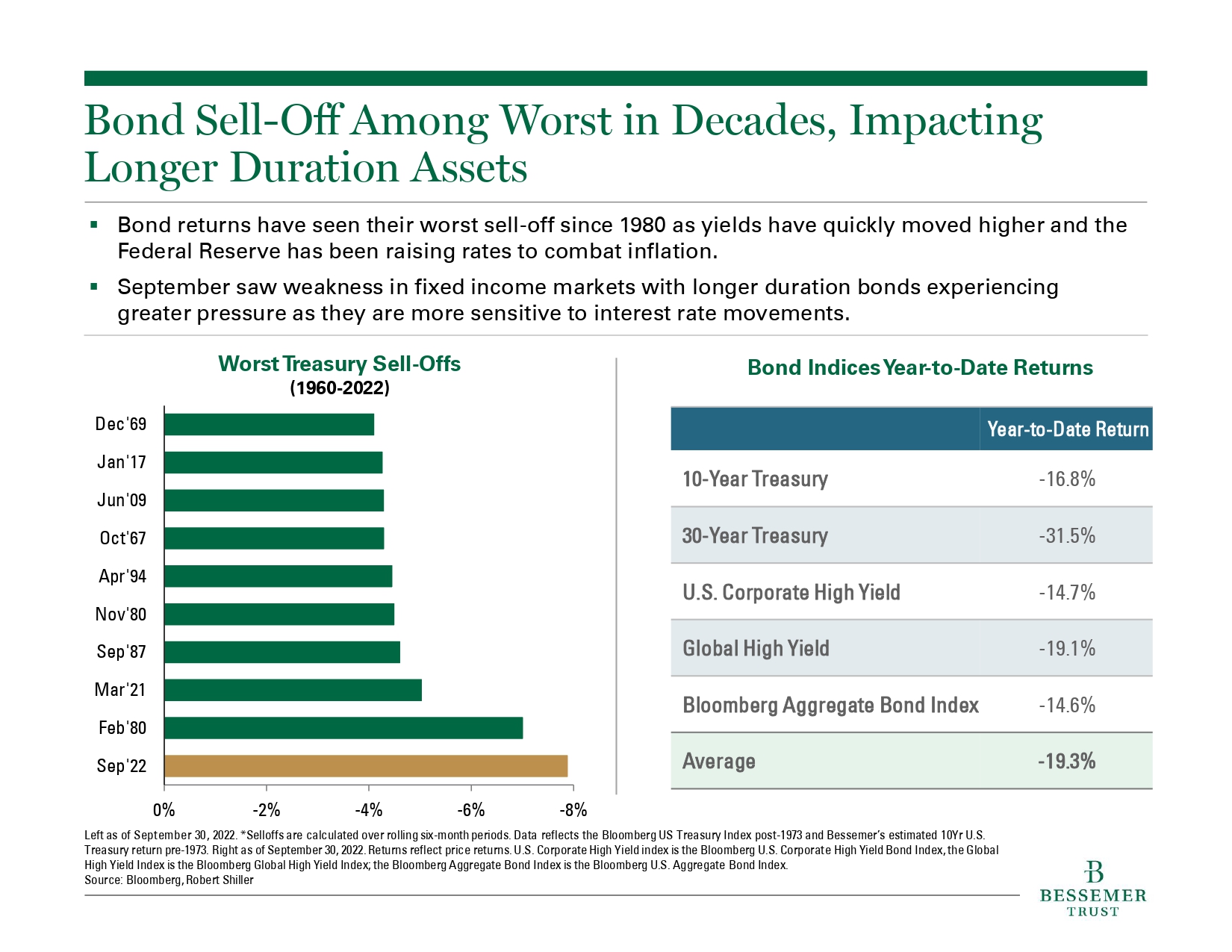 Bond Sell-Off Among Worst in Decades, Impacting Longer Duration Assets

▪ Bond returns have seen their worst sell-off since 1980 as yields have quickly moved higher and the Federal Reserve has been raising rates to combat inflation.

▪ September saw weakness in fixed income markets with longer duration bonds experiencing greater pressure as they are more sensitive to interest rate movements.

Worst Treasury Sell-Offs
(1960-2022)

Dec'69
Jan'17
Jun'09
Oct'67
Apr'94
Nov'80
Sep'87
Mar'21
Feb'80
Sep'22

0% -2% -4% -6% -8%

Bond Indices Year-to-Date Returns

| | Year-to-Date Return |
|---|---|
| 10-Year Treasury | -16.8% |
| 30-Year Treasury | -31.5% |
| U.S. Corporate High Yield | -14.7% |
| Global High Yield | -19.1% |
| Bloomberg Aggregate Bond Index | -14.6% |
| Average | -19.3% |

Left as of September 30, 2022. *Selloffs are calculated over rolling six-month periods. Data reflects the Bloomberg US Treasury Index post-1973 and Bessemer's estimated 10Yr U.S. Treasury return pre-1973. Right as of September 30, 2022. Returns reflect price returns. U.S. Corporate High Yield index is the Bloomberg U.S. Corporate High Yield Bond Index, the Global High Yield Index is the Bloomberg Global High Yield Index; the Bloomberg Aggregate Bond Index is the Bloomberg U.S. Aggregate Bond Index.
Source: Bloomberg, Robert Shiller

B
BESSEMER
TRUST